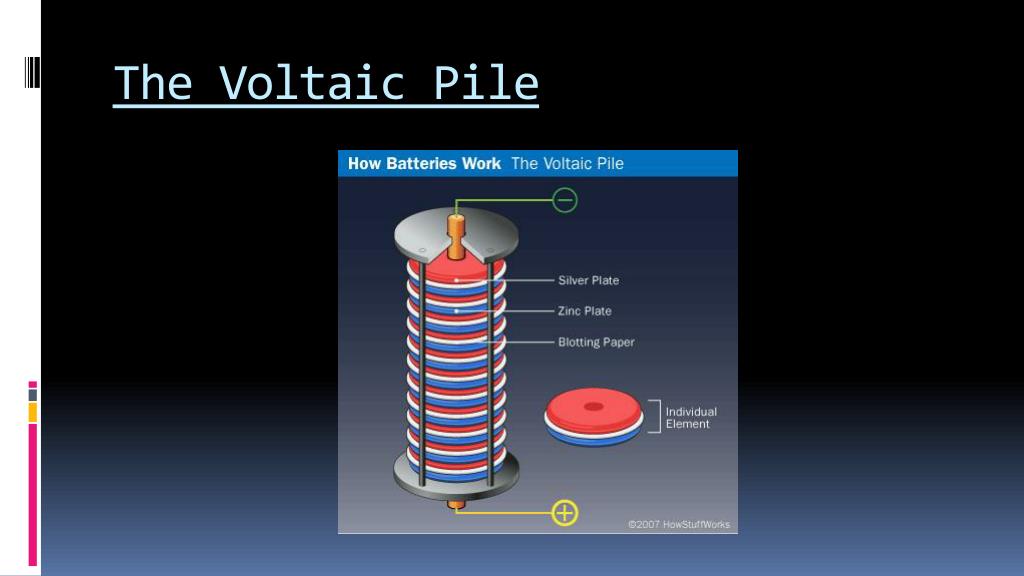 The Voltaic Pile

How Batteries Work The Voltaic Pile

−

Silver Plate

Zinc Plate

Blotting Paper

Individual Element

+

©2007 HowStuffWorks